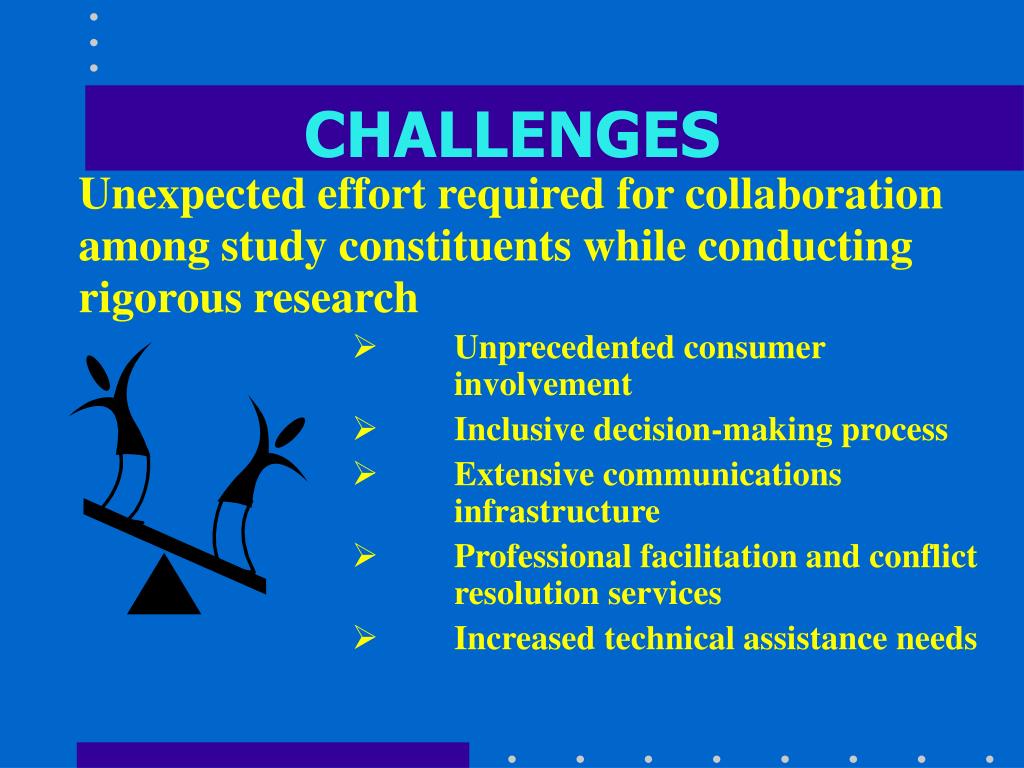 CHALLENGES

Unexpected effort required for collaboration among study constituents while conducting rigorous research

➢ Unprecedented consumer involvement
➢ Inclusive decision-making process
➢ Extensive communications infrastructure
➢ Professional facilitation and conflict resolution services
➢ Increased technical assistance needs